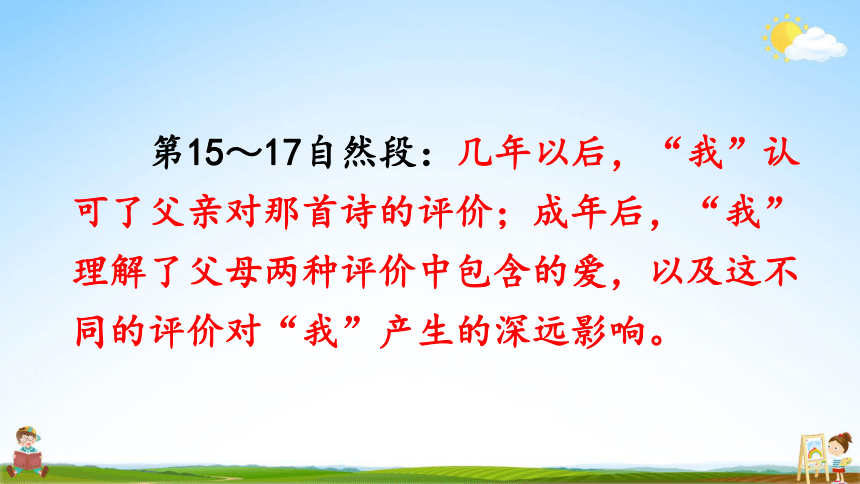 第15～17自然段：几年以后，“我”认可了父亲对那首诗的评价；成年后，“我”理解了父母两种评价中包含的爱，以及这不同的评价对“我”产生的深远影响。